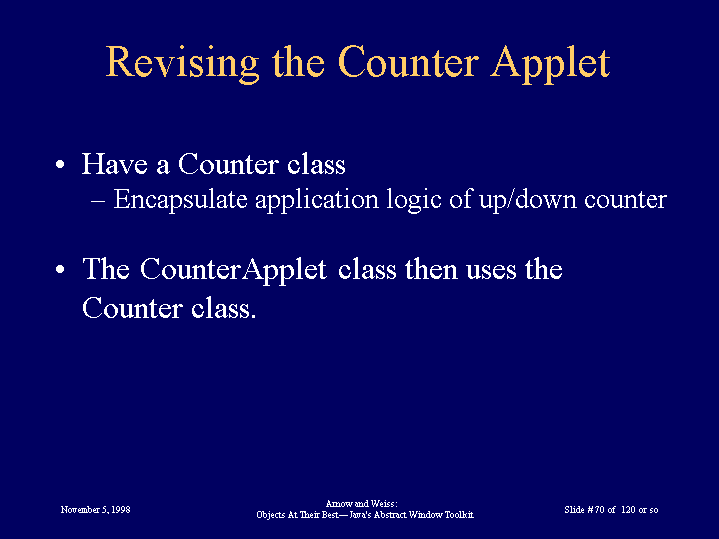 Revising the Counter Applet

• Have a Counter class
– Encapsulate application logic of up/down counter

• The CounterApplet class then uses the Counter class.

November 5, 1998

Arnow and Weiss:
Objects At Their Best—Java's Abstract Window Toolkit

Slide #70 of 120 or so